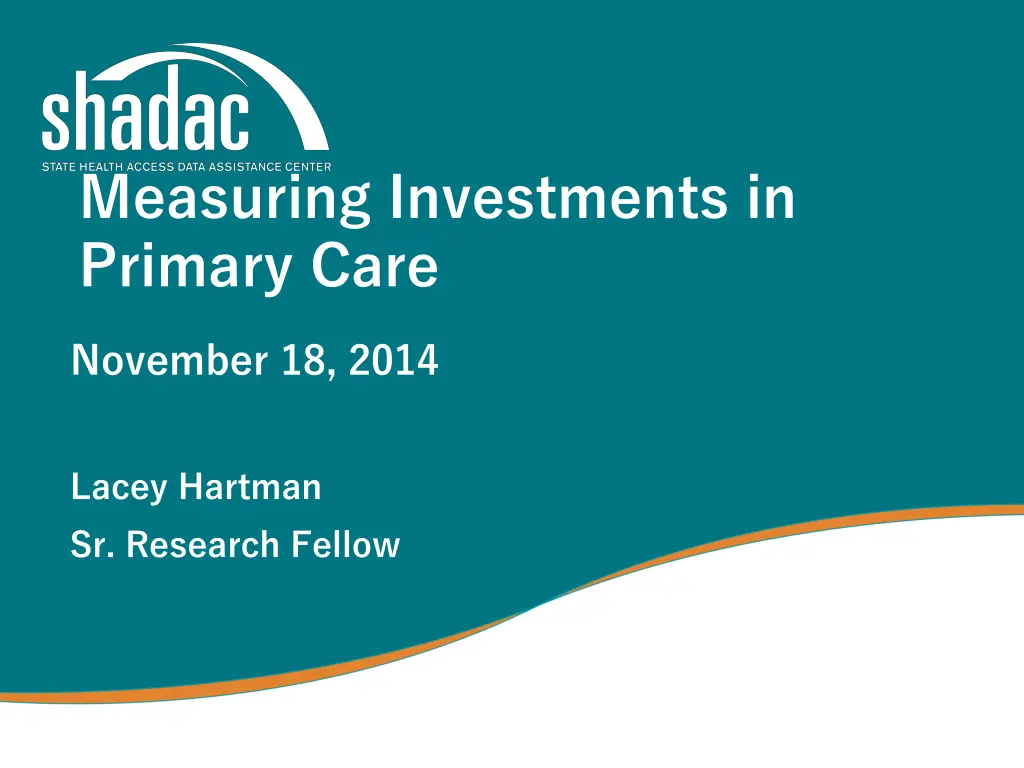 shadac
STATE HEALTH ACCESS DATA ASSISTANCE CENTER

Measuring Investments in Primary Care

November 18, 2014

Lacey Hartman

Sr. Research Fellow